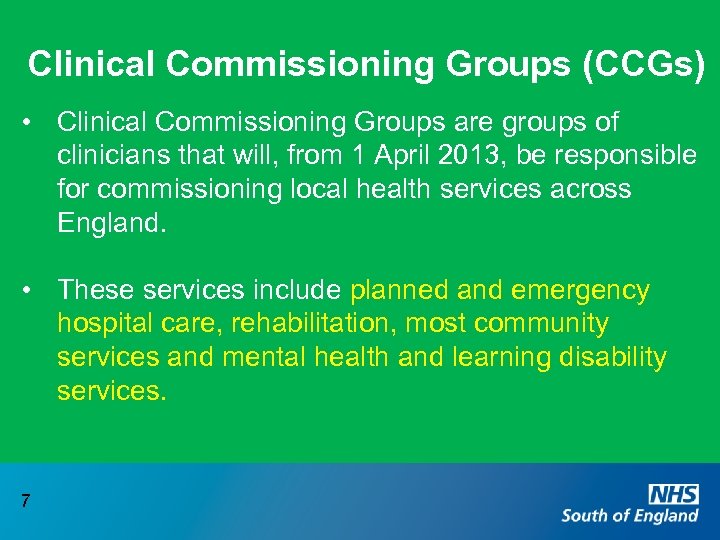 Clinical Commissioning Groups (CCGs)

• Clinical Commissioning Groups are groups of clinicians that will, from 1 April 2013, be responsible for commissioning local health services across England.

• These services include planned and emergency hospital care, rehabilitation, most community services and mental health and learning disability services.

7

NHS
South of England